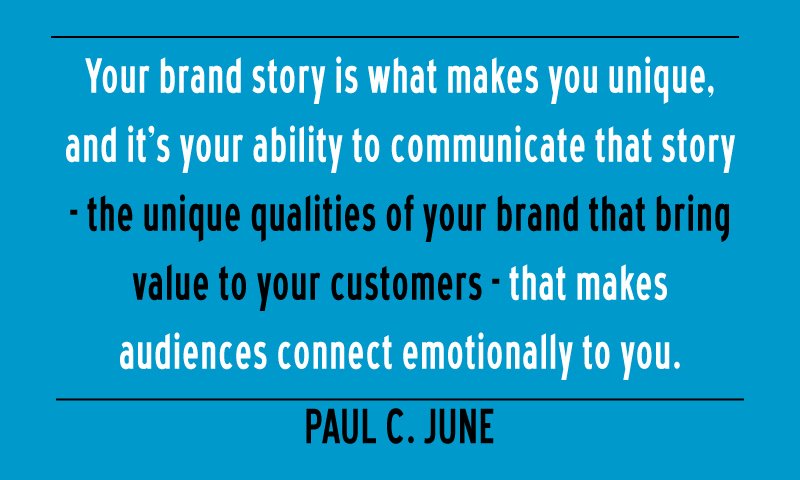 Your brand story is what makes you unique, and it's your ability to communicate that story - the unique qualities of your brand that bring value to your customers - that makes audiences connect emotionally to you.

PAUL C. JUNE